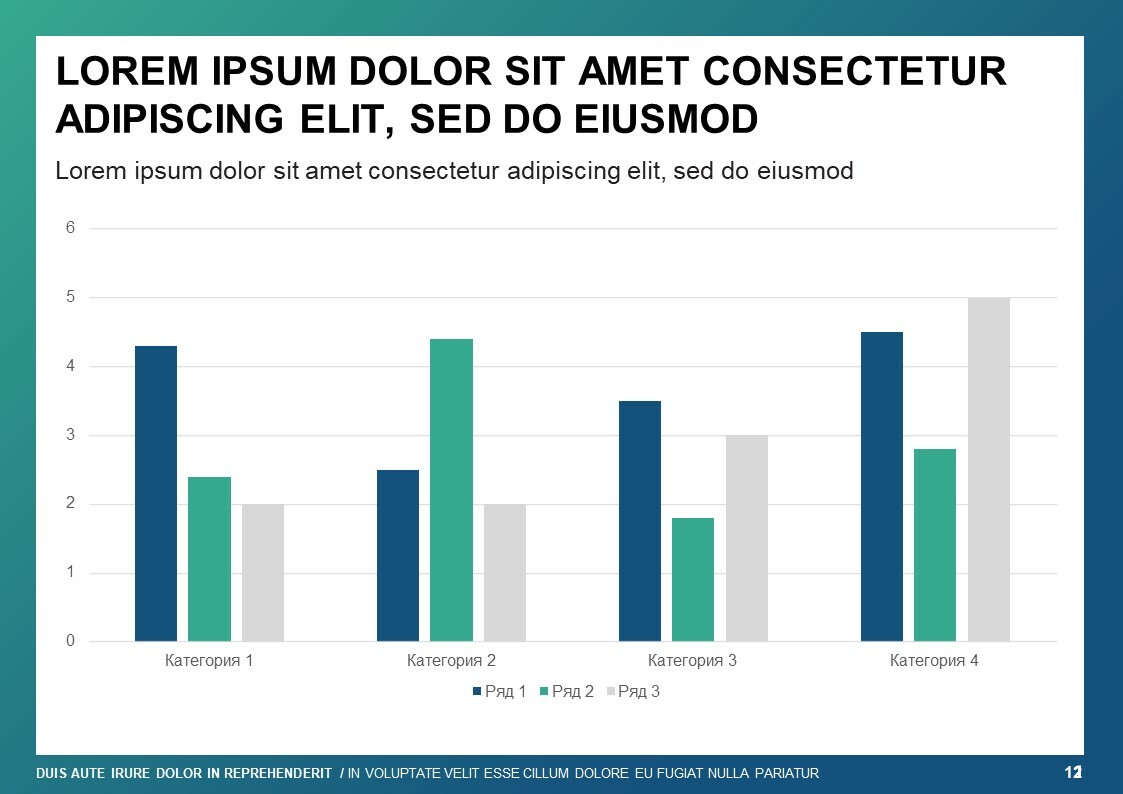 LOREM IPSUM DOLOR SIT AMET CONSECTETUR ADIPISCING ELIT, SED DO EIUSMOD

Lorem ipsum dolor sit amet consectetur adipiscing elit, sed do eiusmod

6
5
4
3
2
1
0

Категория 1
Категория 2
Категория 3
Категория 4

Ряд 1 Ряд 2 Ряд 3

DUIS AUTE IRURE DOLOR IN REPREHENDERIT / IN VOLUPTATE VELIT ESSE CILLUM DOLORE EU FUGIAT NULLA PARIATUR

12